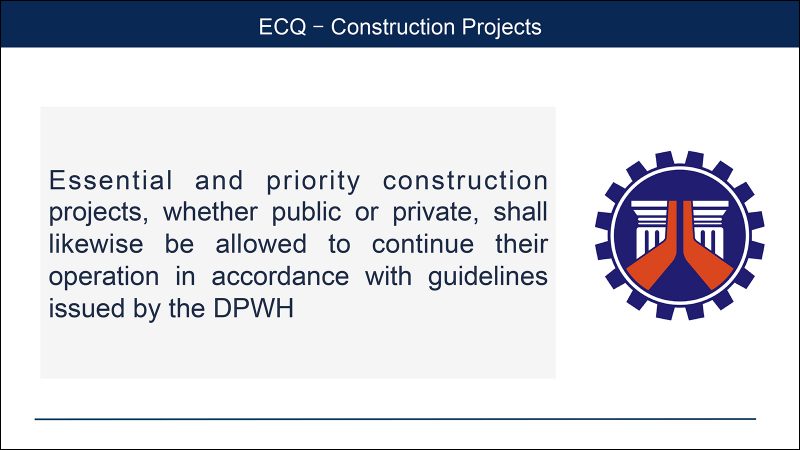 ECQ – Construction Projects

Essential and priority construction projects, whether public or private, shall likewise be allowed to continue their operation in accordance with guidelines issued by the DPWH